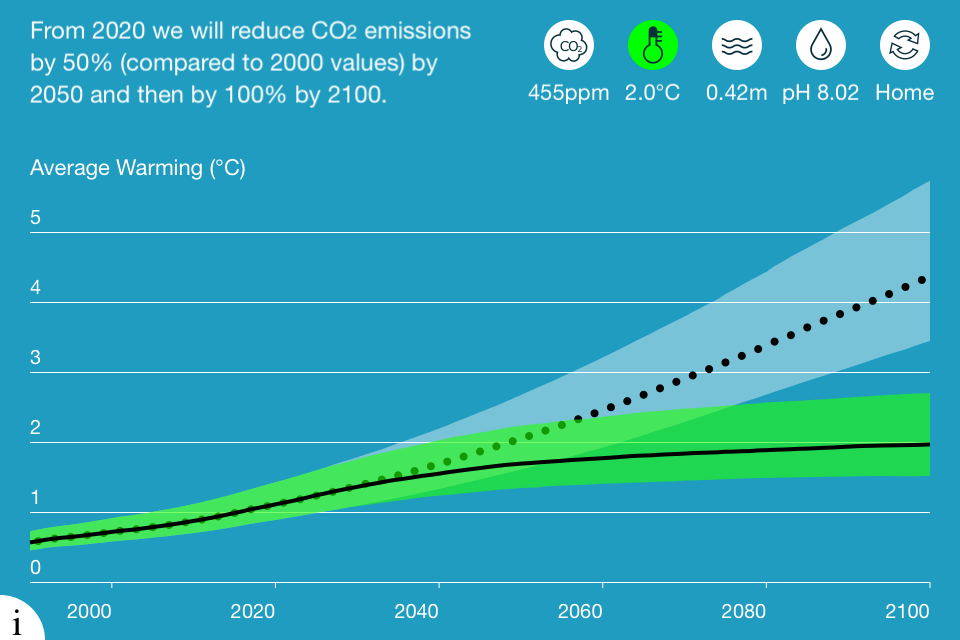 From 2020 we will reduce $CO_2$ emissions by 50% (compared to 2000 values) by 2050 and then by 100% by 2100.

$CO_2$

455ppm 2.0°C 0.42m pH 8.02 Home

Average Warming (°C)

5
4
3
2
1
0

2000 2020 2040 2060 2080 2100

i